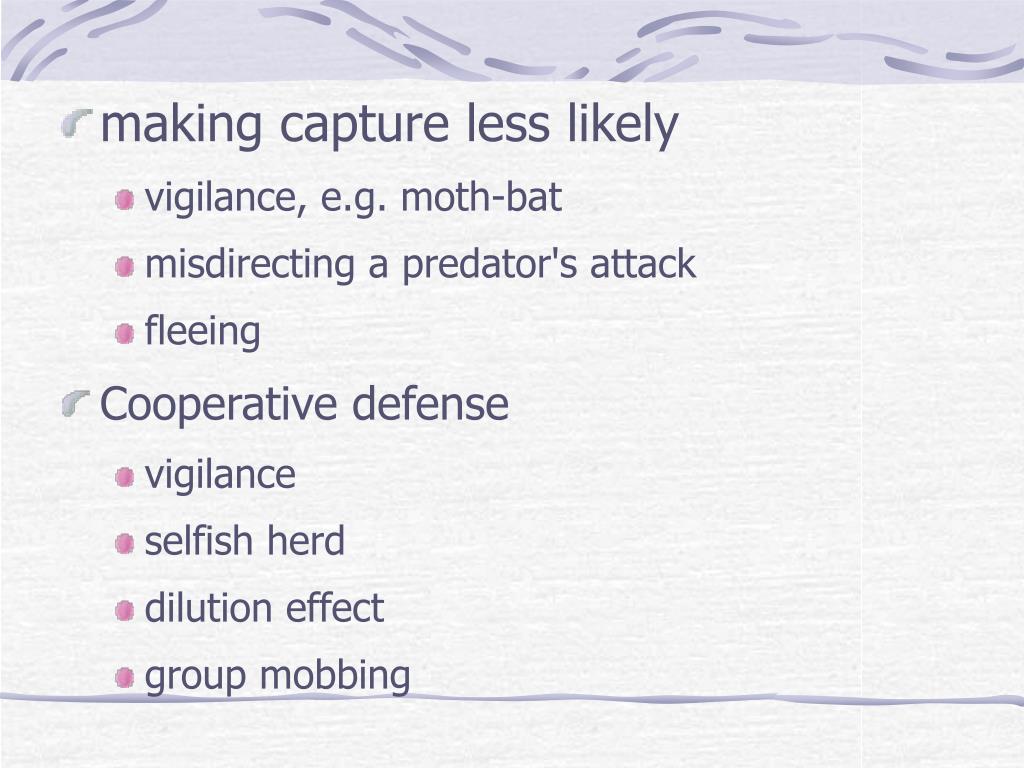 making capture less likely

vigilance, e.g. moth-bat

misdirecting a predator's attack

fleeing

Cooperative defense

vigilance

selfish herd

dilution effect

group mobbing